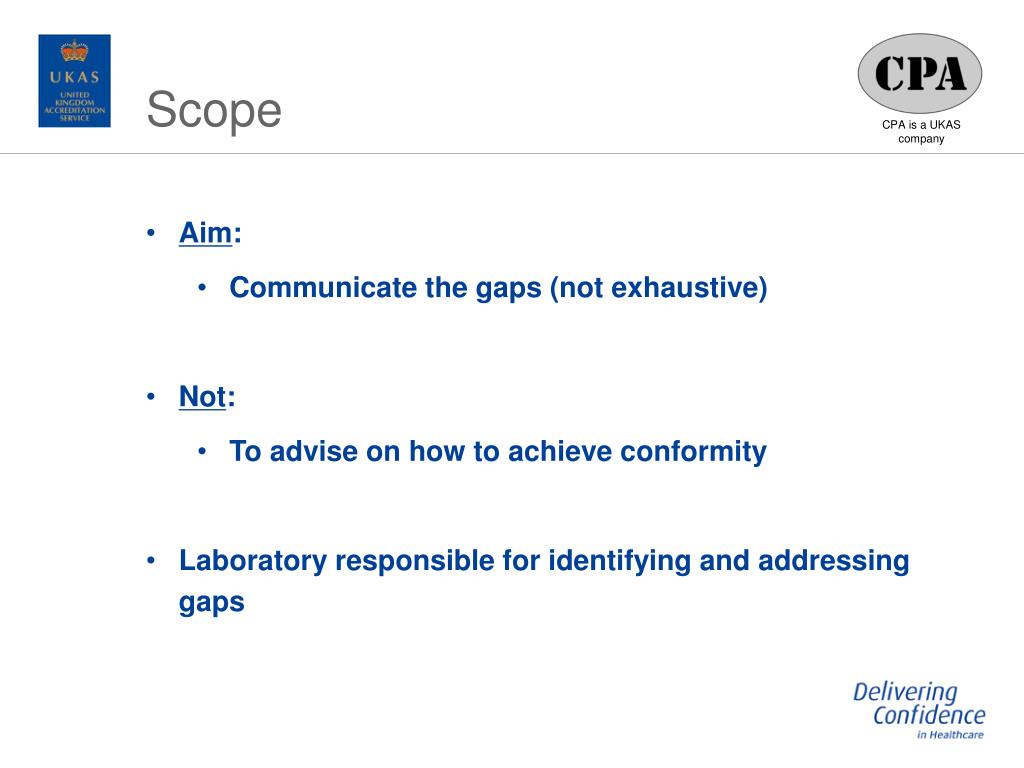 UKAS
UNITED KINGDOM ACCREDITATION SERVICE

Scope

CPA

CPA is a UKAS company

• Aim:

• Communicate the gaps (not exhaustive)

• Not:

• To advise on how to achieve conformity

• Laboratory responsible for identifying and addressing gaps

Delivering Confidence in Healthcare